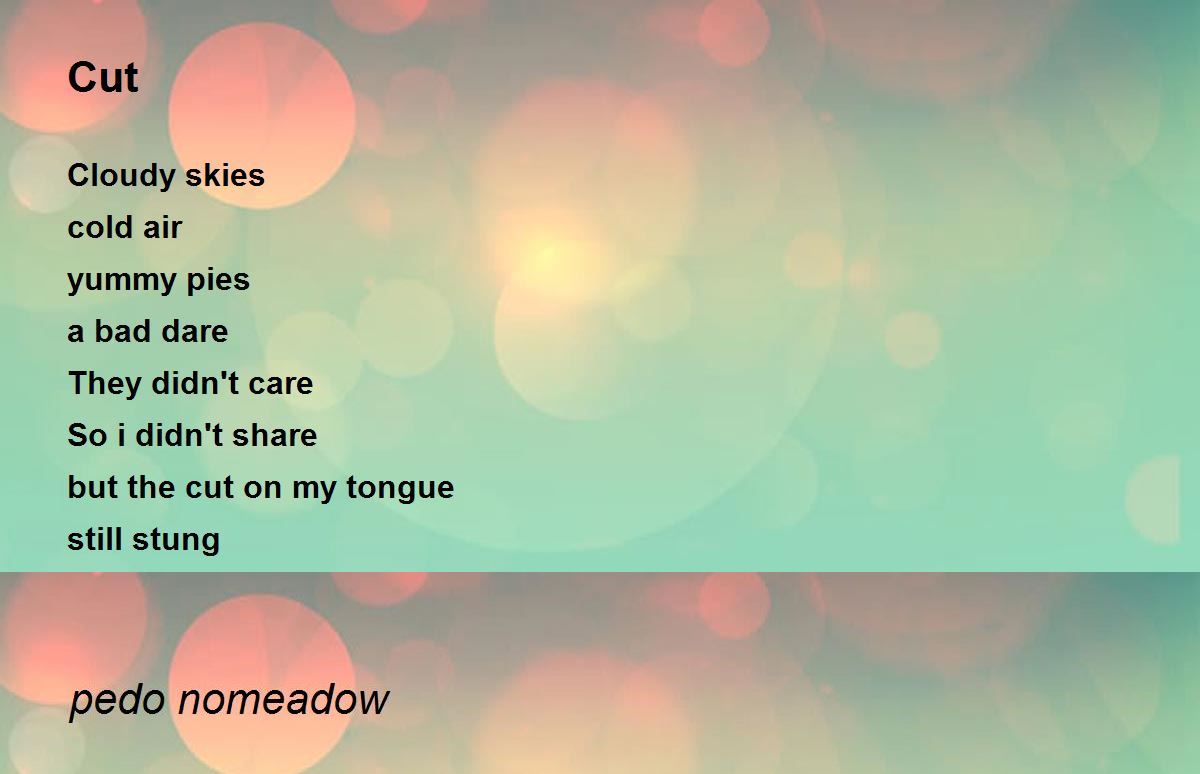 Cut

Cloudy skies
cold air
yummy pies
a bad dare
They didn't care
So i didn't share
but the cut on my tongue
still stung

pedo nomeadow